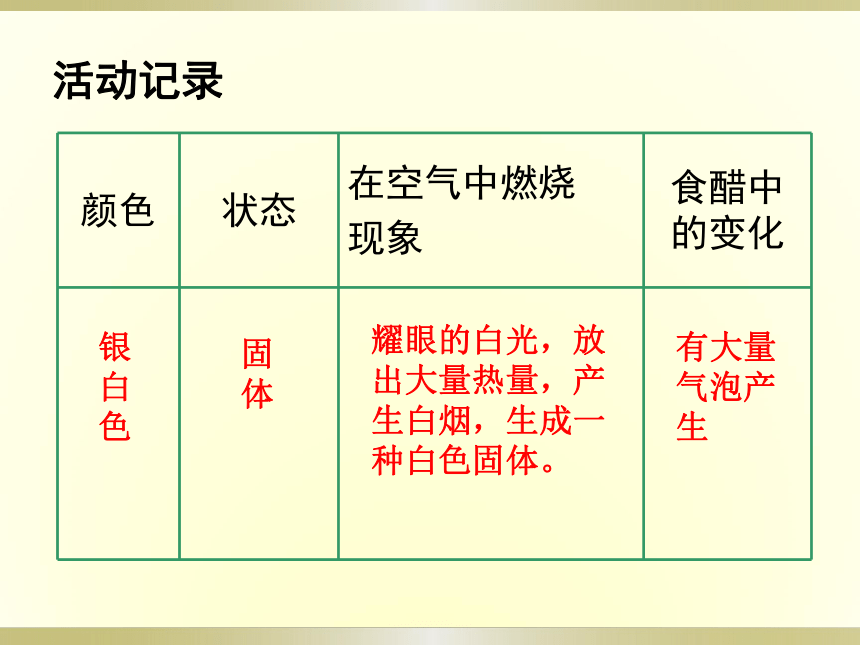 活动记录

| 颜色 | 状态 | 在空气中燃烧现象 | 食醋中的变化 |
|---|---|---|---|
| 银白色 | 固体 | 耀眼的白光，放出大量热量，产生白烟，生成一种白色固体。 | 有大量气泡产生 |